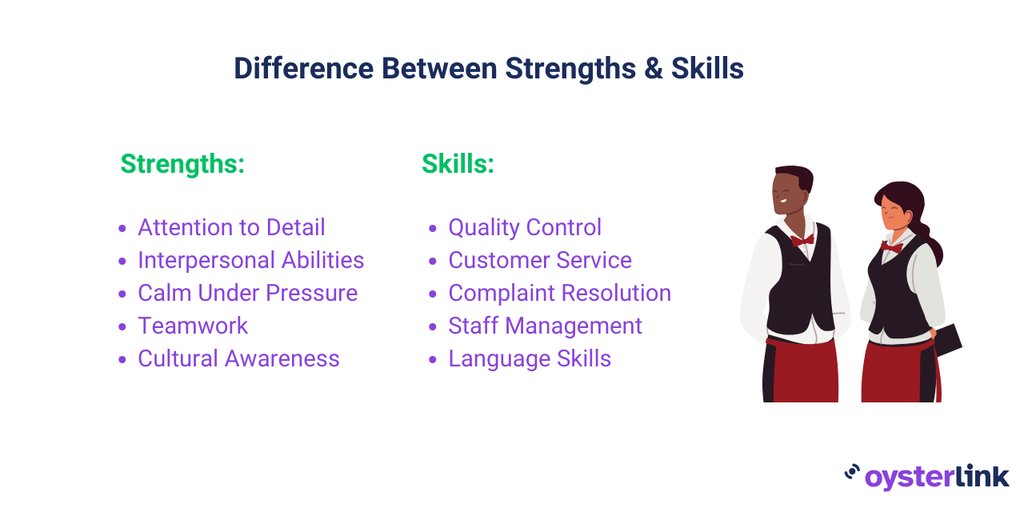 Difference Between Strengths & Skills

Strengths:

- Attention to Detail
- Interpersonal Abilities
- Calm Under Pressure
- Teamwork
- Cultural Awareness

Skills:

- Quality Control
- Customer Service
- Complaint Resolution
- Staff Management
- Language Skills

oysterlink